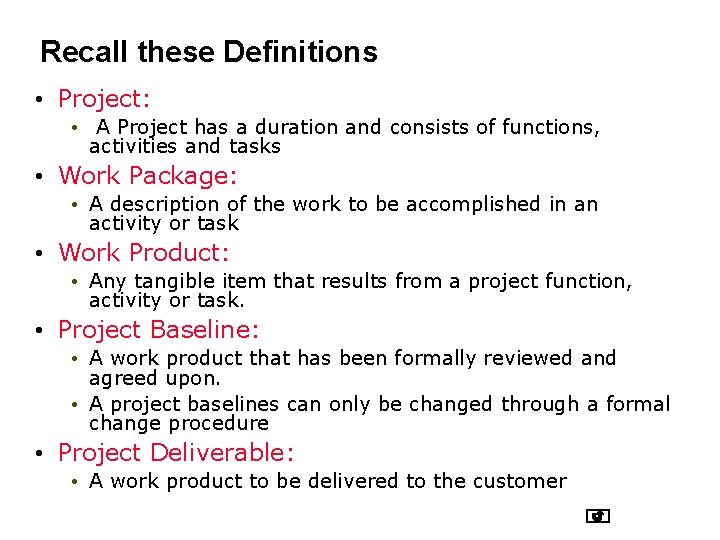 Recall these Definitions

• Project:
  • A Project has a duration and consists of functions, activities and tasks
• Work Package:
  • A description of the work to be accomplished in an activity or task
• Work Product:
  • Any tangible item that results from a project function, activity or task.
• Project Baseline:
  • A work product that has been formally reviewed and agreed upon.
  • A project baselines can only be changed through a formal change procedure
• Project Deliverable:
  • A work product to be delivered to the customer